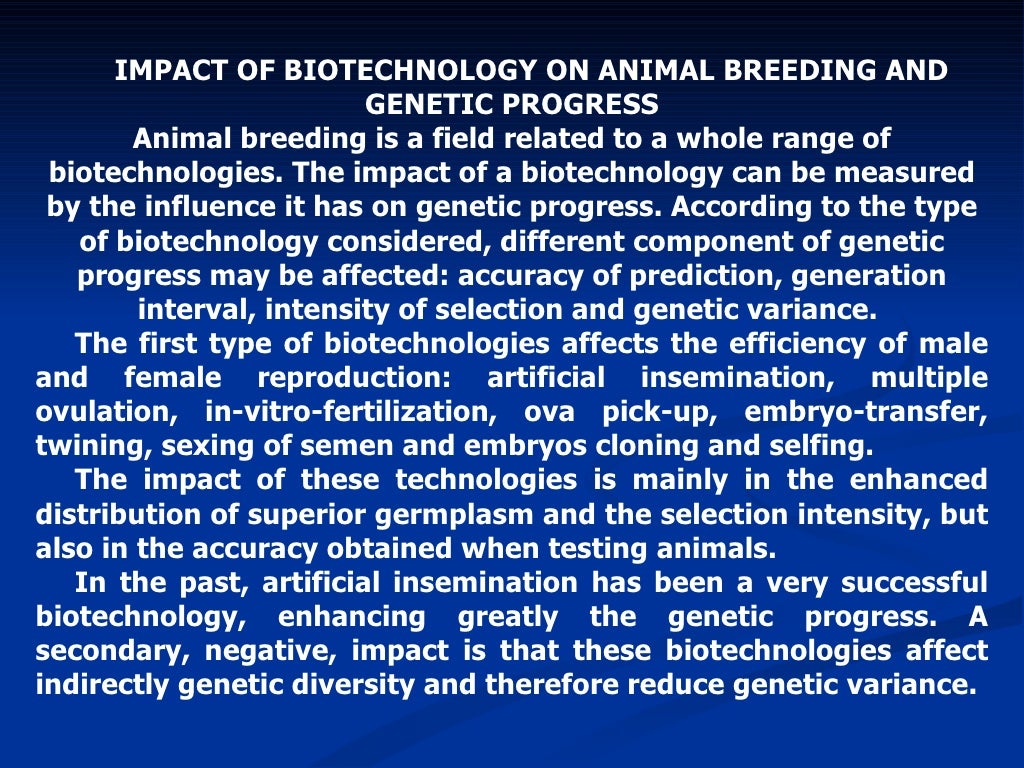 IMPACT OF BIOTECHNOLOGY ON ANIMAL BREEDING AND GENETIC PROGRESS

Animal breeding is a field related to a whole range of biotechnologies. The impact of a biotechnology can be measured by the influence it has on genetic progress. According to the type of biotechnology considered, different component of genetic progress may be affected: accuracy of prediction, generation interval, intensity of selection and genetic variance.

The first type of biotechnologies affects the efficiency of male and female reproduction: artificial insemination, multiple ovulation, in-vitro-fertilization, ova pick-up, embryo-transfer, twining, sexing of semen and embryos cloning and selfing.

The impact of these technologies is mainly in the enhanced distribution of superior germplasm and the selection intensity, but also in the accuracy obtained when testing animals.

In the past, artificial insemination has been a very successful biotechnology, enhancing greatly the genetic progress. A secondary, negative, impact is that these biotechnologies affect indirectly genetic diversity and therefore reduce genetic variance.